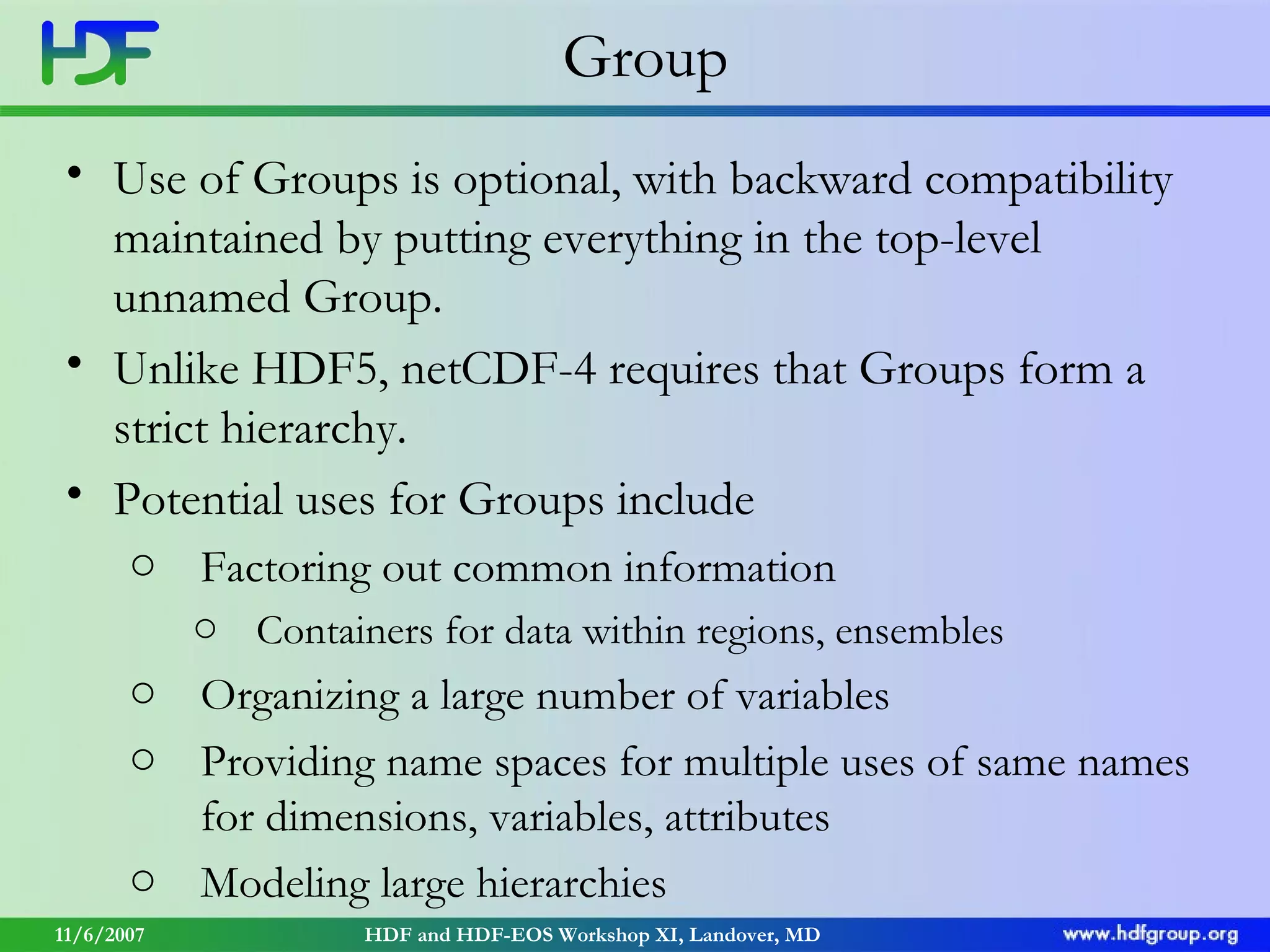 HDF

Group

• Use of Groups is optional, with backward compatibility maintained by putting everything in the top-level unnamed Group.

• Unlike HDF5, netCDF-4 requires that Groups form a strict hierarchy.

• Potential uses for Groups include

○ Factoring out common information

○ Containers for data within regions, ensembles

○ Organizing a large number of variables

○ Providing name spaces for multiple uses of same names for dimensions, variables, attributes

○ Modeling large hierarchies

11/6/2007 HDF and HDF-EOS Workshop XI, Landover, MD www.hdfgroup.org